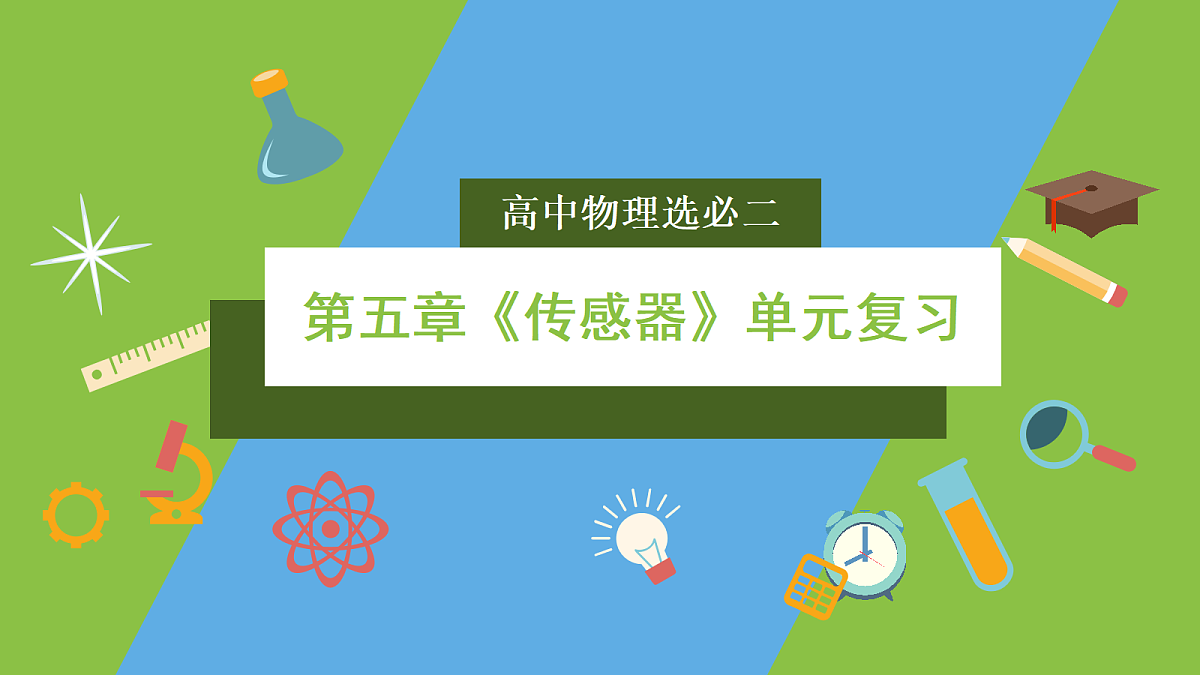 高中物理选必二

第五章《传感器》单元复习